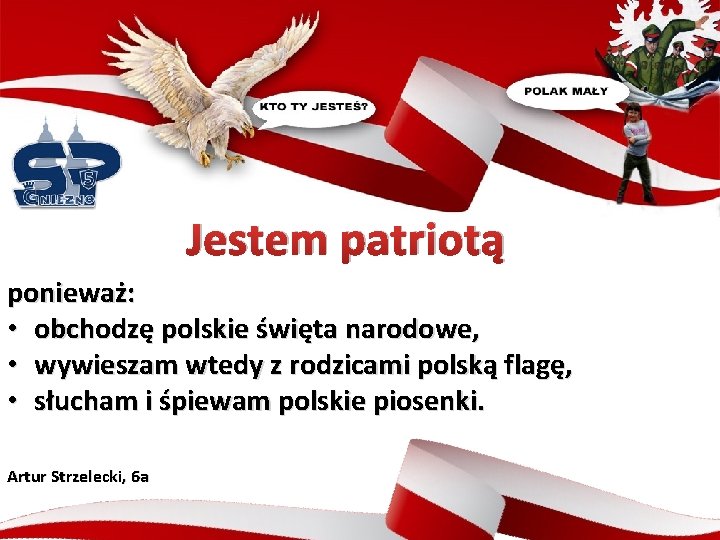 KTO TY JESTEŚ?

POLAK MAŁY

SP 5 GNIEZNO

Jestem patriotą

ponieważ:
• obchodzę polskie święta narodowe,
• wywieszam wtedy z rodzicami polską flagę,
• słucham i śpiewam polskie piosenki.

Artur Strzelecki, 6a